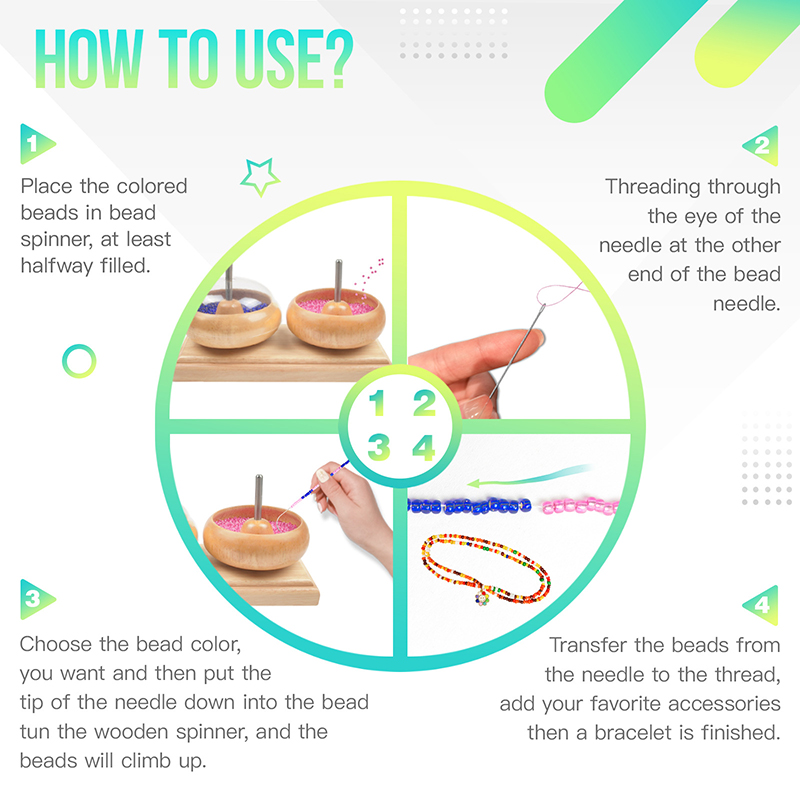 HOW TO USE?

1

Place the colored beads in bead spinner, at least halfway filled.

2

Threading through the eye of the needle at the other end of the bead needle.

1 2
3 4

3

Choose the bead color, you want and then put the tip of the needle down into the bead tun the wooden spinner, and the beads will climb up.

4

Transfer the beads from the needle to the thread, add your favorite accessories then a bracelet is finished.